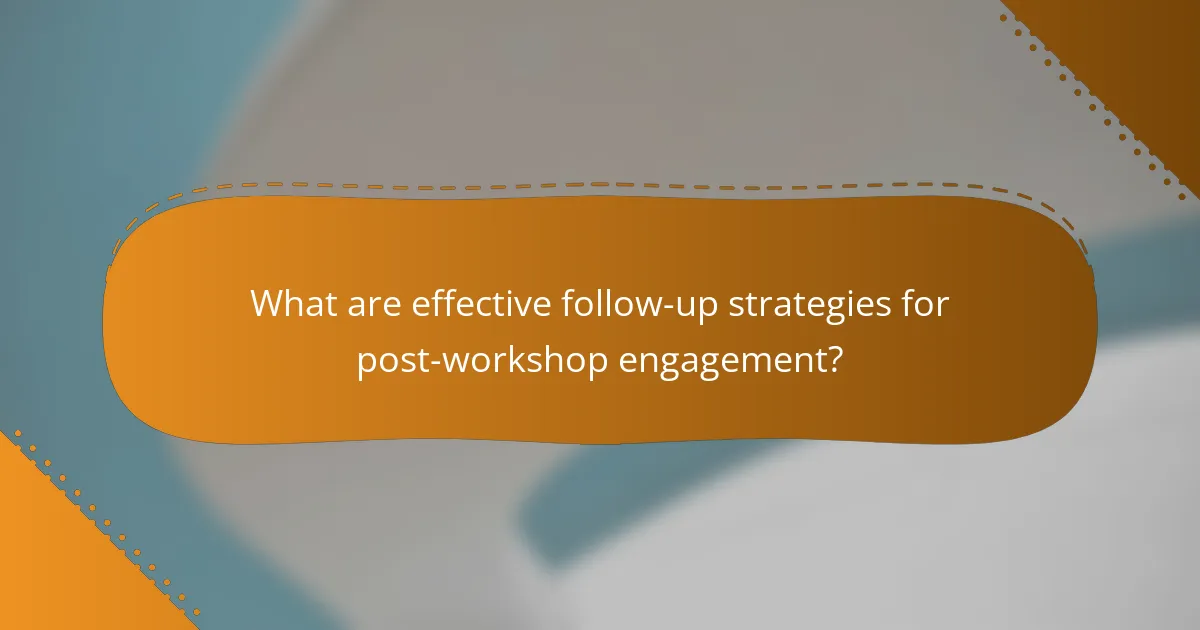 What are effective follow-up strategies for post-workshop engagement?